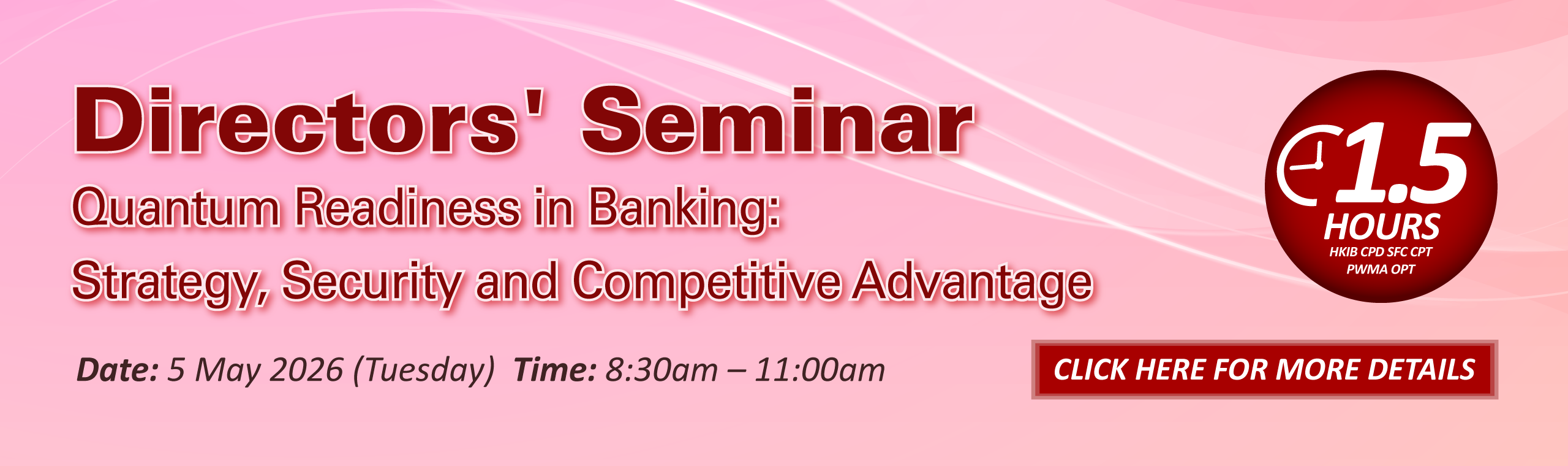 Directors' Seminar

Quantum Readiness in Banking:
Strategy, Security and Competitive Advantage

Date: 5 May 2026 (Tuesday) Time: 8:30am – 11:00am

1.5 HOURS
HKIB CPD SFC CPT
PWMA OPT

CLICK HERE FOR MORE DETAILS